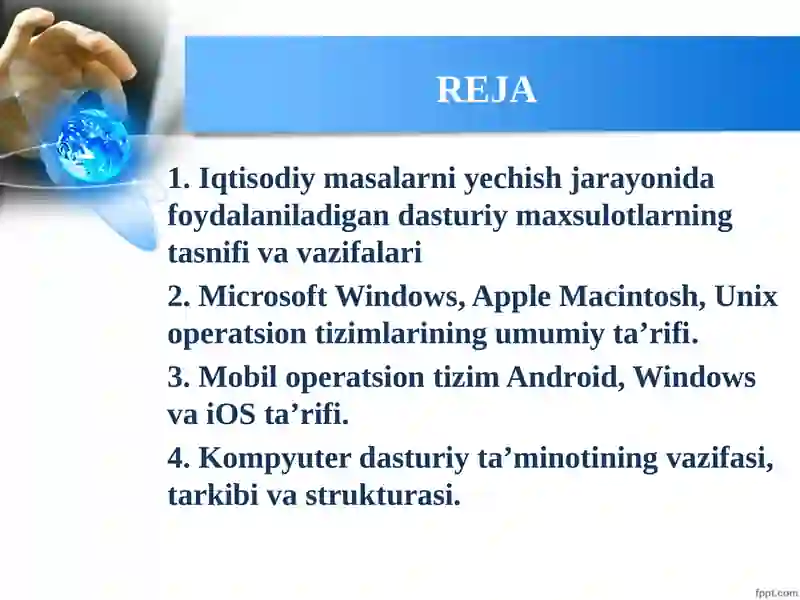 REJA

1. Iqtisodiy masalarni yechish jarayonida foydalaniladigan dasturiy maxsulotlarning tasnifi va vazifalari

2. Microsoft Windows, Apple Macintosh, Unix operatsion tizimlarining umumiy ta’rifi.

3. Mobil operatsion tizim Android, Windows va iOS ta’rifi.

4. Kompyuter dasturiy ta’minotining vazifasi, tarkibi va strukturasi.

fppt.com